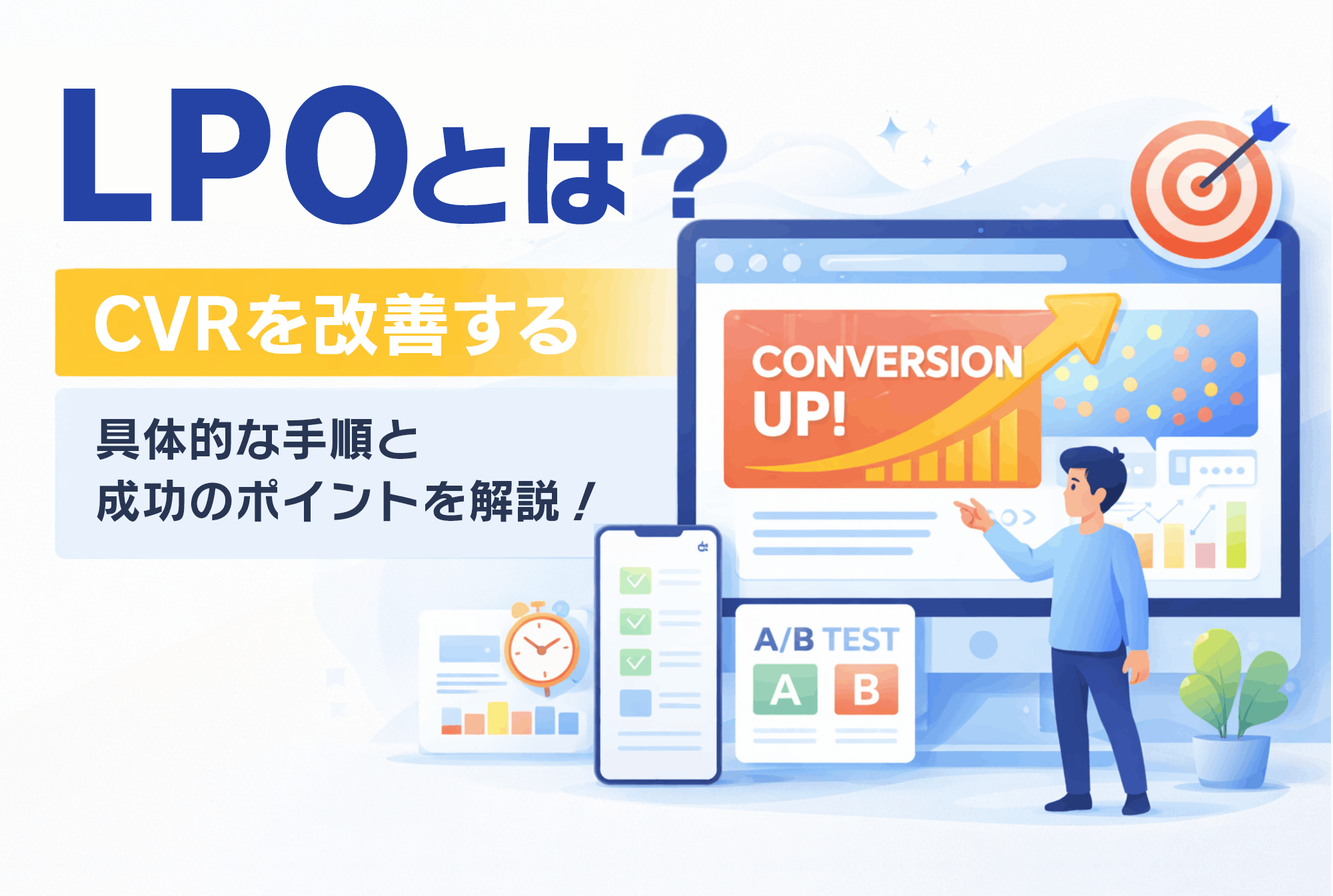 LPOとは？

CVRを改善する

具体的な手順と
成功のポイントを解説！

CONVERSION
UP!

A/B TEST
A
B